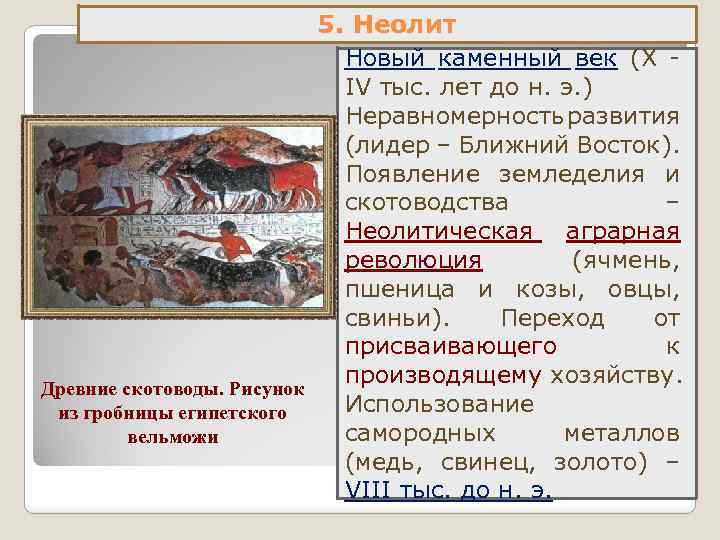 5. Неолит

Новый каменный век (X - IV тыс. лет до н. э.) Неравномерность развития (лидер – Ближний Восток). Появление земледелия и скотоводства – Неолитическая аграрная революция (ячмень, пшеница и козы, овцы, свиньи). Переход от присваивающего к производящему хозяйству. Использование самородных металлов (медь, свинец, золото) – VIII тыс. до н. э.

Древние скотоводы. Рисунок из гробницы египетского вельможи